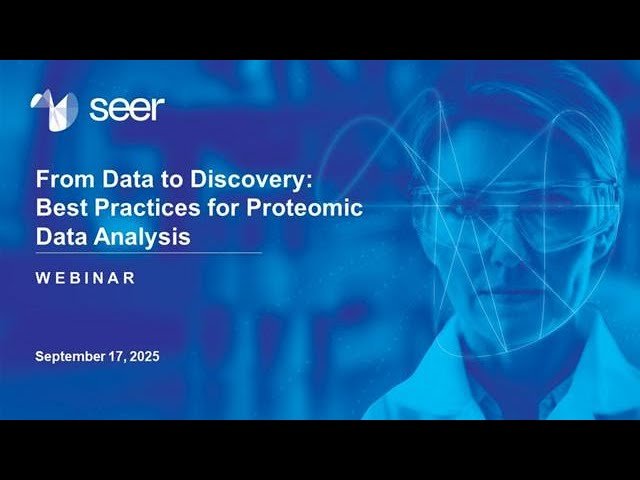 seer

From Data to Discovery: Best Practices for Proteomic Data Analysis

WEBINAR

September 17, 2025